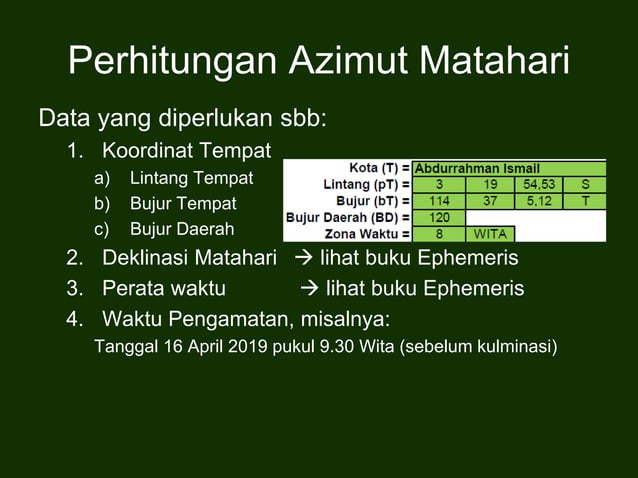 Perhitungan Azimut Matahari

Data yang diperlukan sbb:

1. Koordinat Tempat
a) Lintang Tempat
b) Bujur Tempat
c) Bujur Daerah

| Kota (T) = | Abdurrahman Ismail | | | |
|---|---|---|---|---|
| Lintang (pT) = | 3 | 19 | 54,53 | S |
| Bujur (bT) = | 114 | 37 | 5,12 | T |
| Bujur Daerah (BD) = | 120 | | | |
| Zona Waktu = | 8 | WITA | | |

2. Deklinasi Matahari → lihat buku Ephemeris
3. Perata waktu → lihat buku Ephemeris
4. Waktu Pengamatan, misalnya:
Tanggal 16 April 2019 pukul 9.30 Wita (sebelum kulminasi)